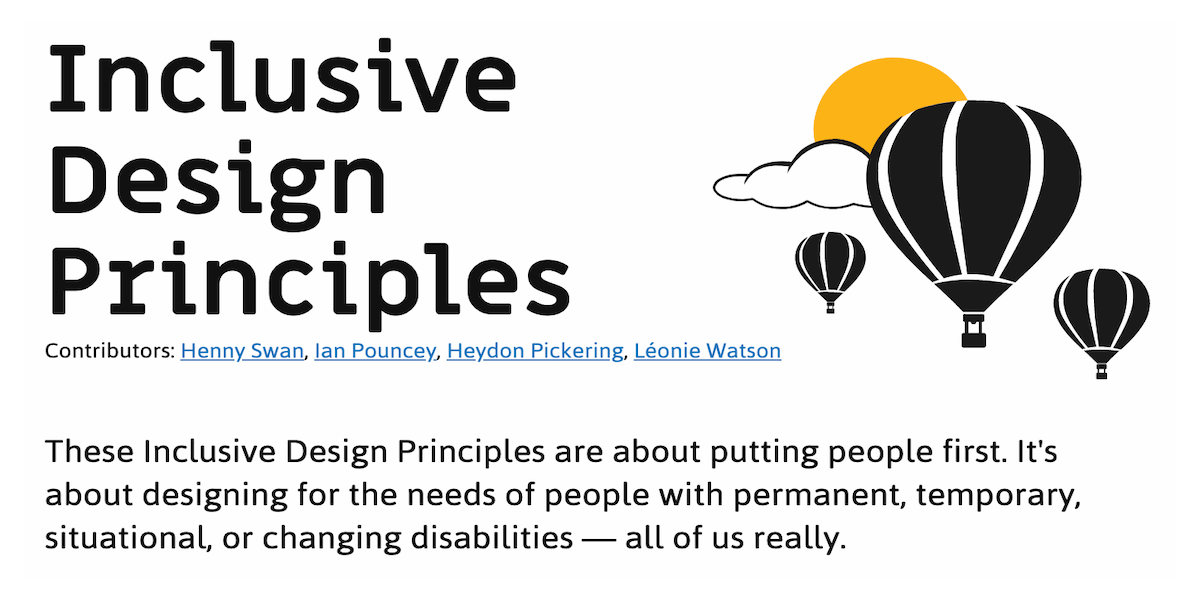 Inclusive Design Principles

Contributors: Henny Swan, Ian Pouncey, Heydon Pickering, Léonie Watson

These Inclusive Design Principles are about putting people first. It's about designing for the needs of people with permanent, temporary, situational, or changing disabilities — all of us really.